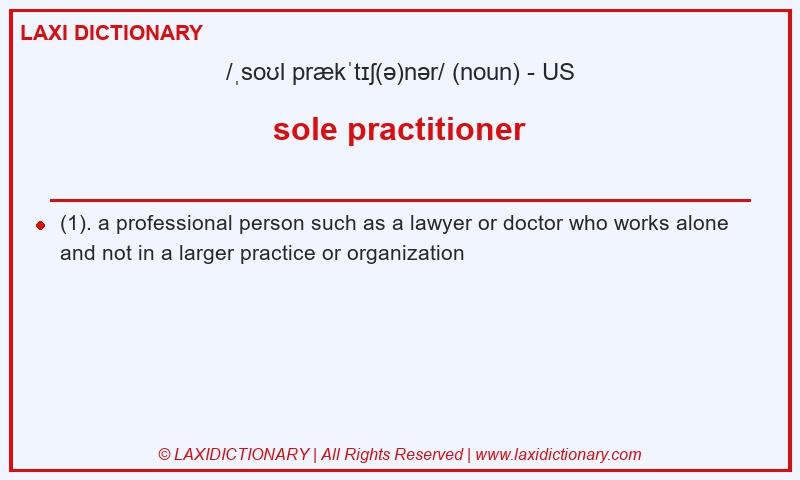 LAXI DICTIONARY

/ˌsoʊl prækˈtɪʃ(ə)nər/ (noun) - US

sole practitioner

(1). a professional person such as a lawyer or doctor who works alone and not in a larger practice or organization

© LAXIDICTIONARY | All Rights Reserved | www.laxidictionary.com